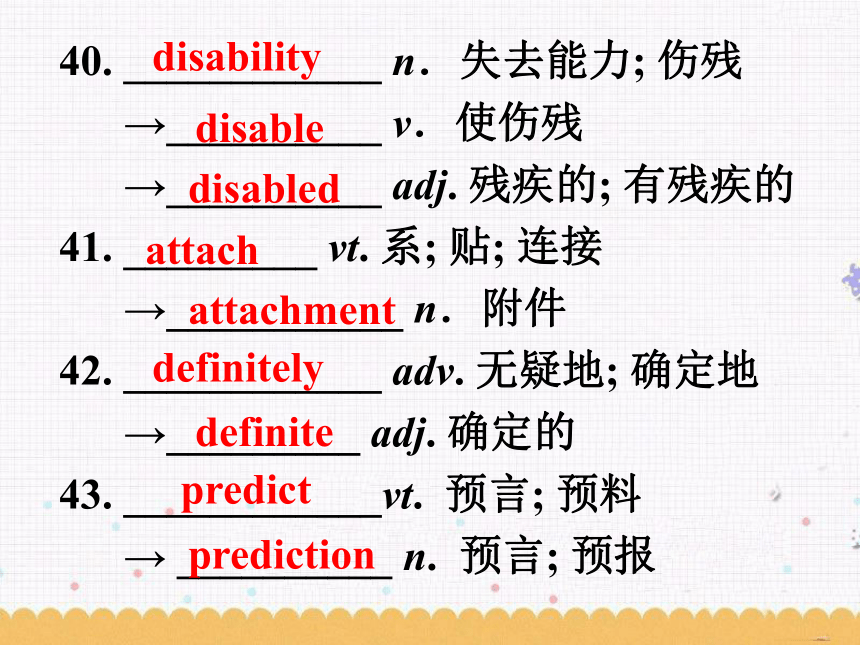 40. disability n. 失去能力; 伤残
→disable v. 使伤残
→disabled adj. 残疾的; 有残疾的
41. attach vt. 系; 贴; 连接
→attachment n. 附件
42. definitely adv. 无疑地; 确定地
→definite adj. 确定的
43. predict vt. 预言; 预料
→ prediction n. 预言; 预报